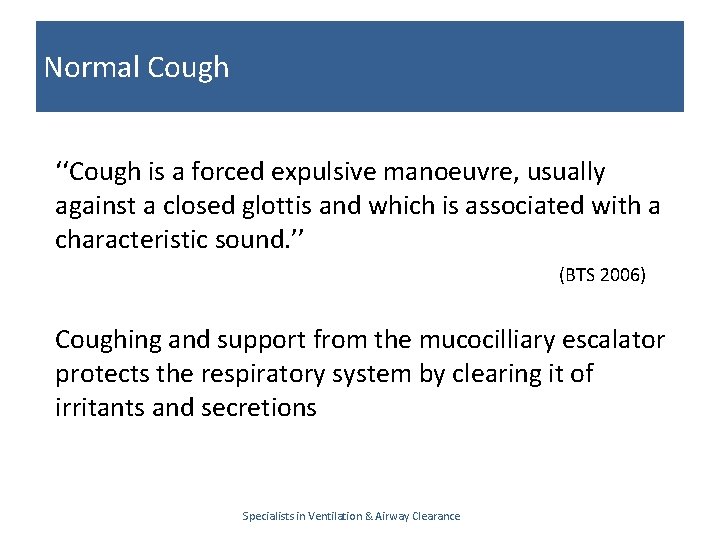 Normal Cough

‘‘Cough is a forced expulsive manoeuvre, usually against a closed glottis and which is associated with a characteristic sound.’’

(BTS 2006)

Coughing and support from the mucocilliary escalator protects the respiratory system by clearing it of irritants and secretions

Specialists in Ventilation & Airway Clearance